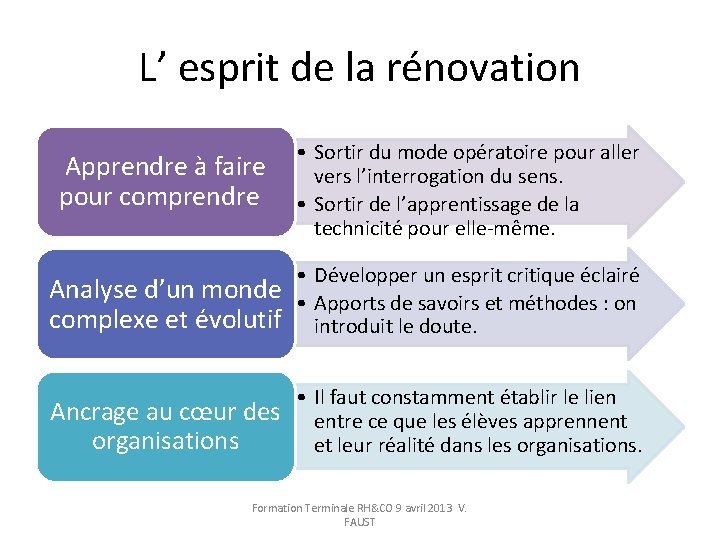 L’ esprit de la rénovation

Apprendre à faire pour comprendre

• Sortir du mode opératoire pour aller vers l’interrogation du sens.
• Sortir de l’apprentissage de la technicité pour elle-même.

Analyse d’un monde complexe et évolutif

• Développer un esprit critique éclairé
• Apports de savoirs et méthodes : on introduit le doute.

Ancrage au cœur des organisations

• Il faut constamment établir le lien entre ce que les élèves apprennent et leur réalité dans les organisations.

Formation Terminale RH&CO 9 avril 2013 V. FAUST